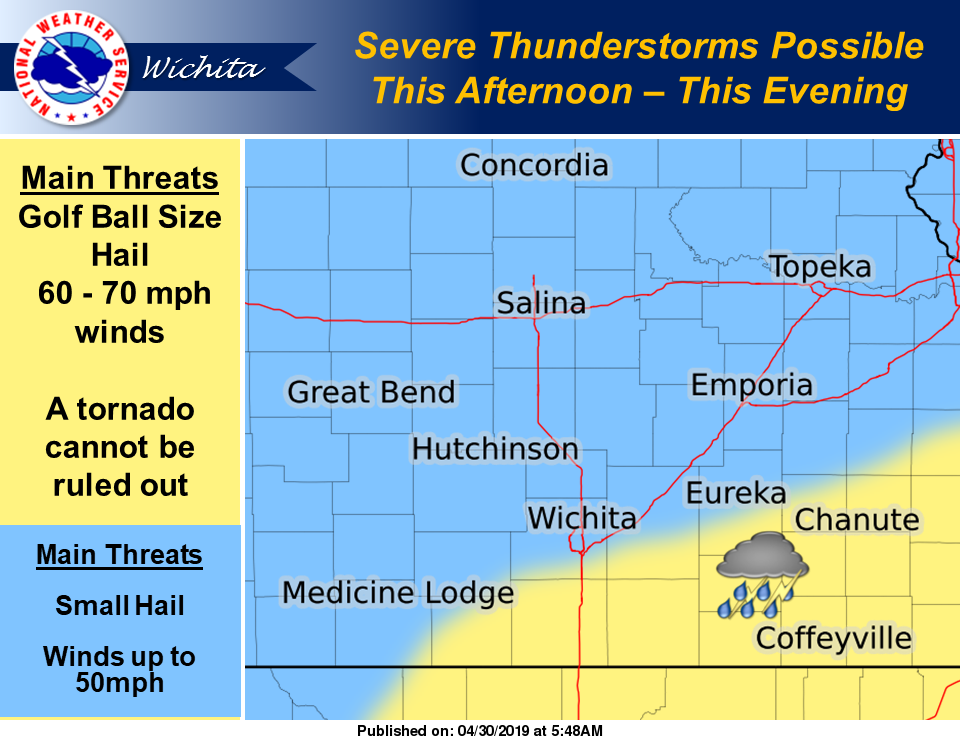 NATIONAL WEATHER SERVICE

Wichita

Severe Thunderstorms Possible This Afternoon – This Evening

Main Threats
Golf Ball Size Hail
60 - 70 mph winds

A tornado cannot be ruled out

Main Threats
Small Hail
Winds up to 50mph

Concordia
Topeka
Salina
Great Bend
Emporia
Hutchinson
Eureka
Wichita
Chanute
Medicine Lodge
Coffeyville

Published on: 04/30/2019 at 5:48AM